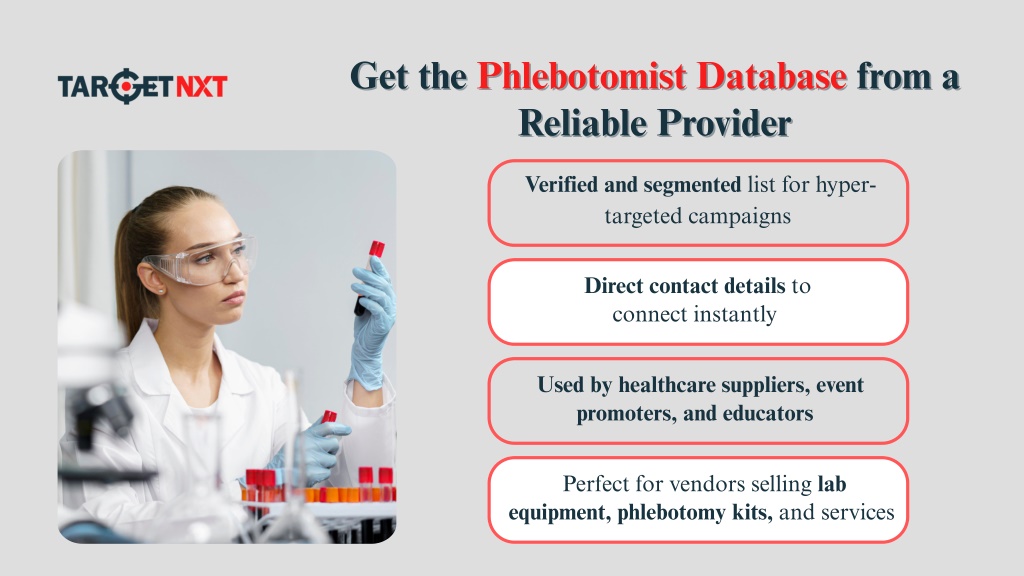 TARGETNXT

Get the Phlebotomist Database from a Reliable Provider

Verified and segmented list for hyper-targeted campaigns

Direct contact details to connect instantly

Used by healthcare suppliers, event promoters, and educators

Perfect for vendors selling lab equipment, phlebotomy kits, and services